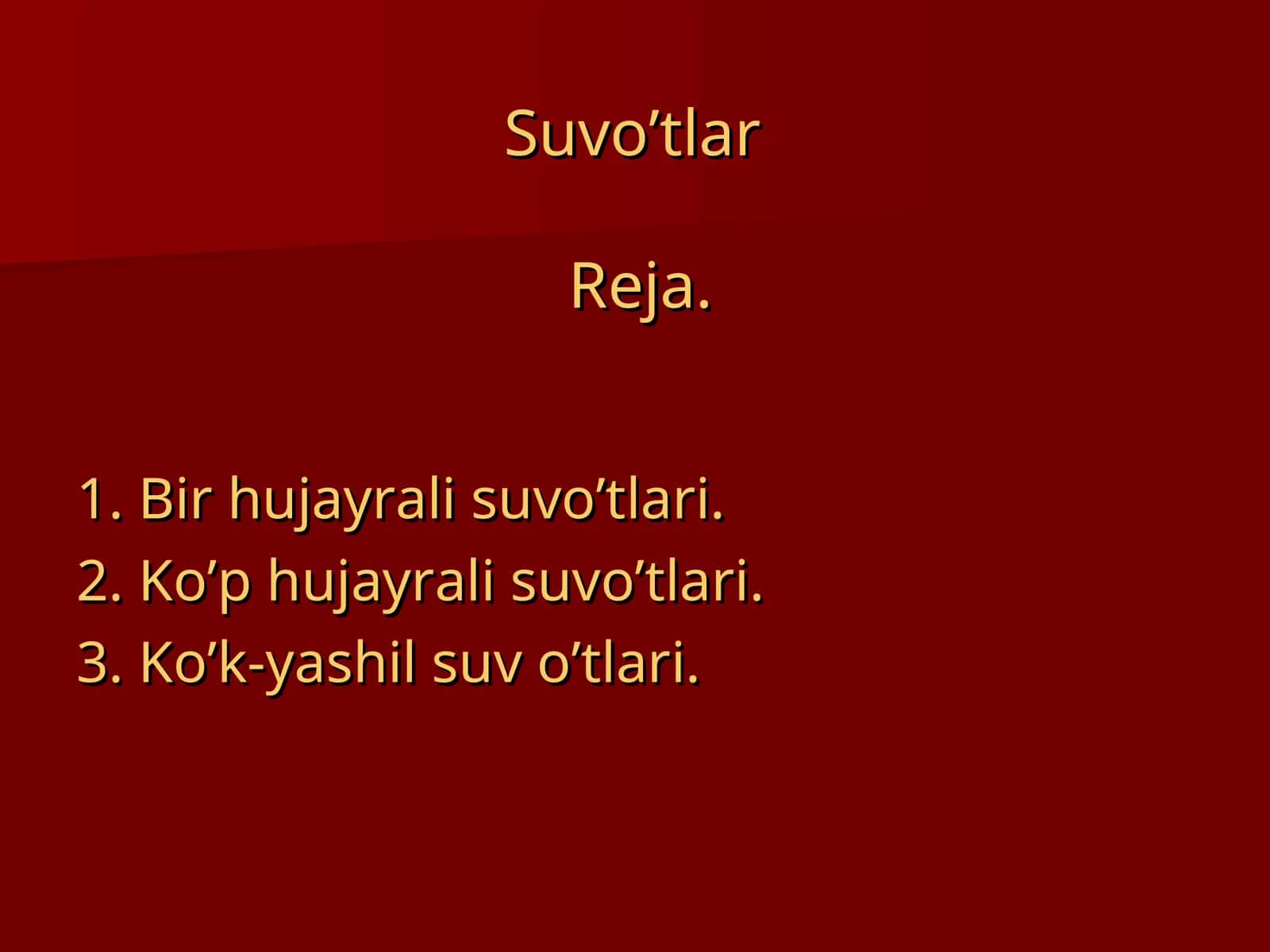 Suvo’tlar

Reja.

1. Bir hujayrali suvo’tlari.
2. Ko’p hujayrali suvo’tlari.
3. Ko’k-yashil suv o’tlari.